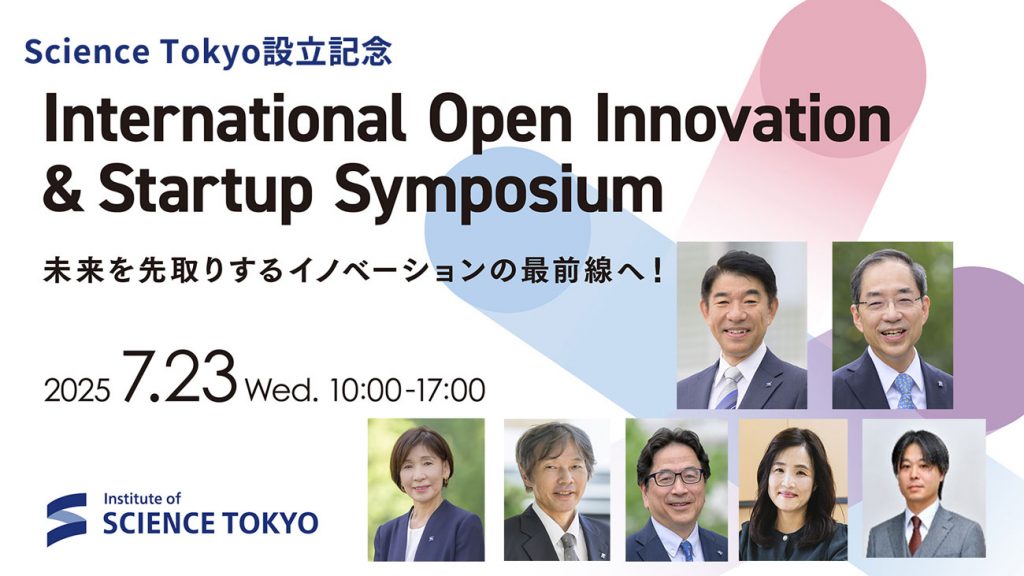 Science Tokyo設立記念

International Open Innovation & Startup Symposium

未来を先取りするイノベーションの最前線へ！

2025 7.23 Wed. 10:00-17:00

Institute of SCIENCE TOKYO